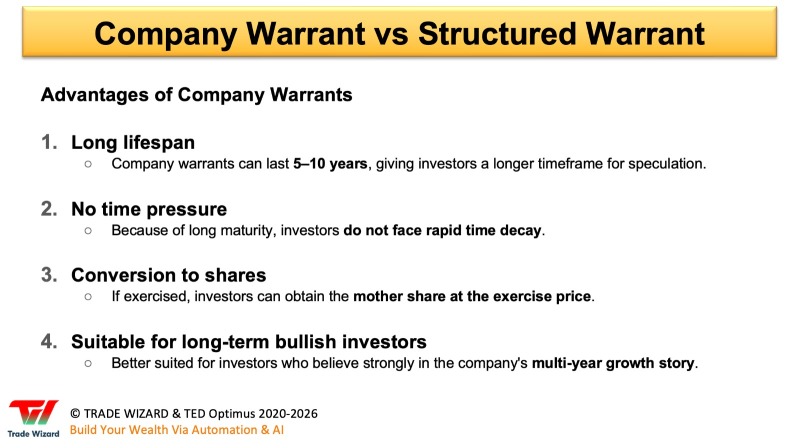 Company Warrant vs Structured Warrant

Advantages of Company Warrants

1. Long lifespan
○ Company warrants can last 5–10 years, giving investors a longer timeframe for speculation.

2. No time pressure
○ Because of long maturity, investors do not face rapid time decay.

3. Conversion to shares
○ If exercised, investors can obtain the mother share at the exercise price.

4. Suitable for long-term bullish investors
○ Better suited for investors who believe strongly in the company's multi-year growth story.

Trade Wizard

© TRADE WIZARD & TED Optimus 2020-2026
Build Your Wealth Via Automation & AI